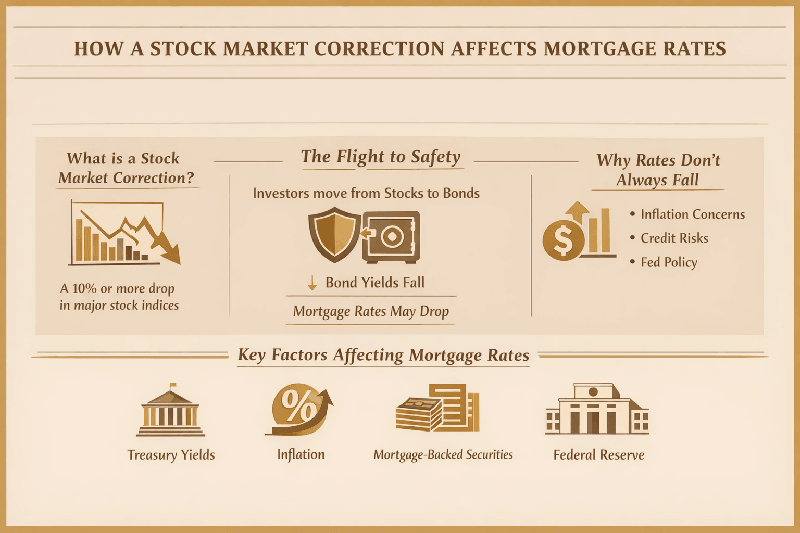 HOW A STOCK MARKET CORRECTION AFFECTS MORTGAGE RATES

What is a Stock Market Correction?

A 10% or more drop in major stock indices

The Flight to Safety

Investors move from Stocks to Bonds

↓ Bond Yields Fall

Mortgage Rates May Drop

Why Rates Don't Always Fall

$

• Inflation Concerns
• Credit Risks
• Fed Policy

Key Factors Affecting Mortgage Rates

Treasury Yields

%

Inflation

Mortgage-Backed Securities

Federal Reserve